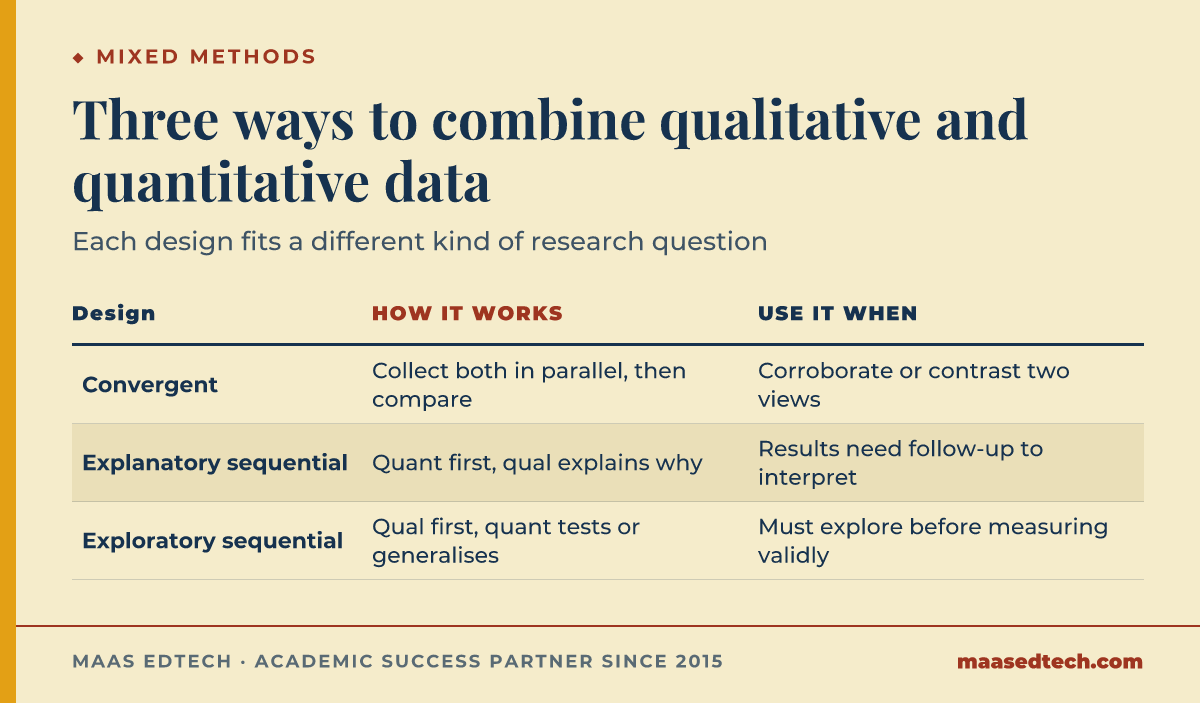 ◆ MIXED METHODS

Three ways to combine qualitative and quantitative data

Each design fits a different kind of research question

| Design | HOW IT WORKS | USE IT WHEN |
|---|---|---|
| Convergent | Collect both in parallel, then compare | Corroborate or contrast two views |
| Explanatory sequential | Quant first, qual explains why | Results need follow-up to interpret |
| Exploratory sequential | Qual first, quant tests or generalises | Must explore before measuring validly |

MAAS EDTECH · ACADEMIC SUCCESS PARTNER SINCE 2015

maasedtech.com